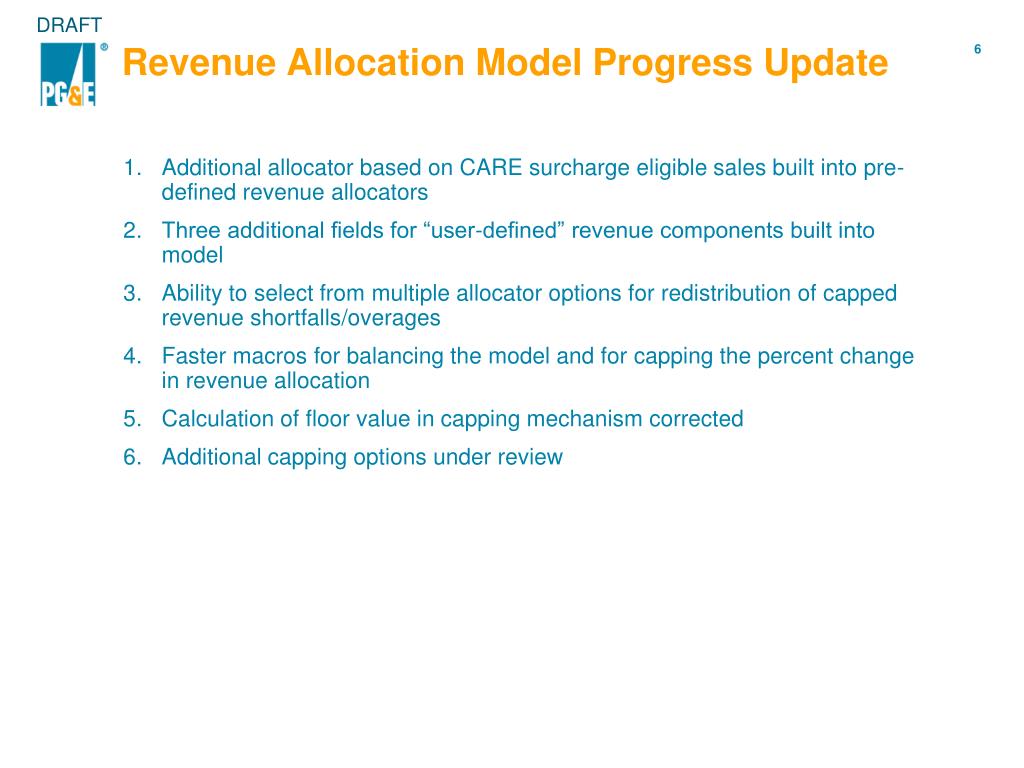 DRAFT

PG&E ®

Revenue Allocation Model Progress Update

6

1. Additional allocator based on CARE surcharge eligible sales built into pre-defined revenue allocators
2. Three additional fields for “user-defined” revenue components built into model
3. Ability to select from multiple allocator options for redistribution of capped revenue shortfalls/overages
4. Faster macros for balancing the model and for capping the percent change in revenue allocation
5. Calculation of floor value in capping mechanism corrected
6. Additional capping options under review